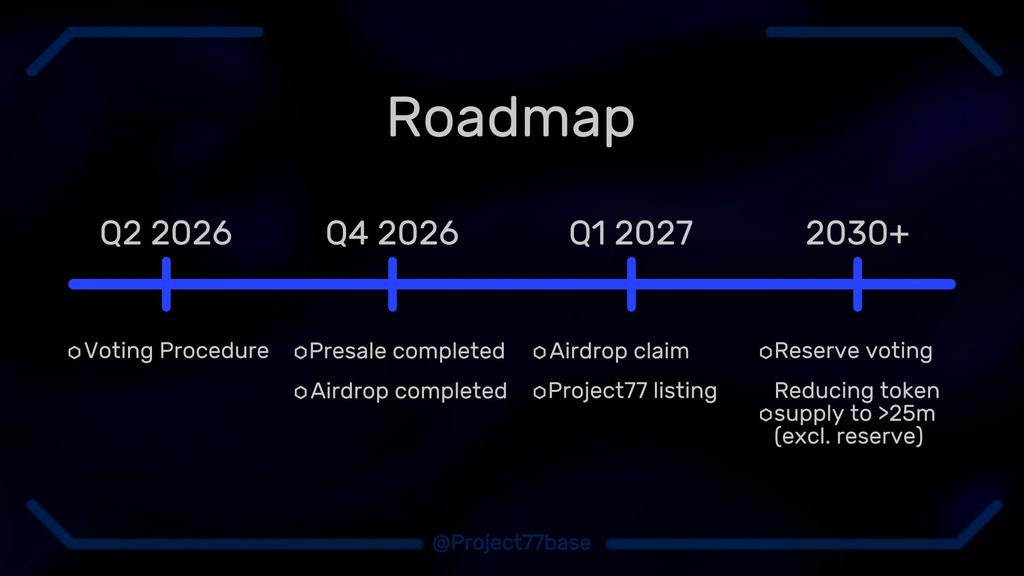 Roadmap

Q2 2026

Voting Procedure

Q4 2026

Presale completed

Airdrop completed

Q1 2027

Airdrop claim

Project77 listing

2030+

Reserve voting

Reducing token supply to >25m (excl. reserve)

@Project77base